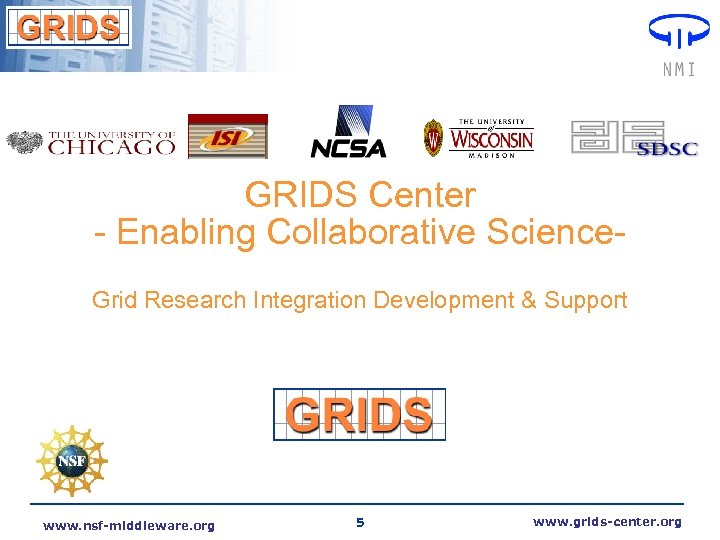 GRIDS

NMI

THE UNIVERSITY OF CHICAGO

ISI

NCSA

THE UNIVERSITY of WISCONSIN MADISON

SDSC

GRIDS Center
- Enabling Collaborative Science-

Grid Research Integration Development & Support

GRIDS

NSF

www.nsf-middleware.org

5

www.grids-center.org